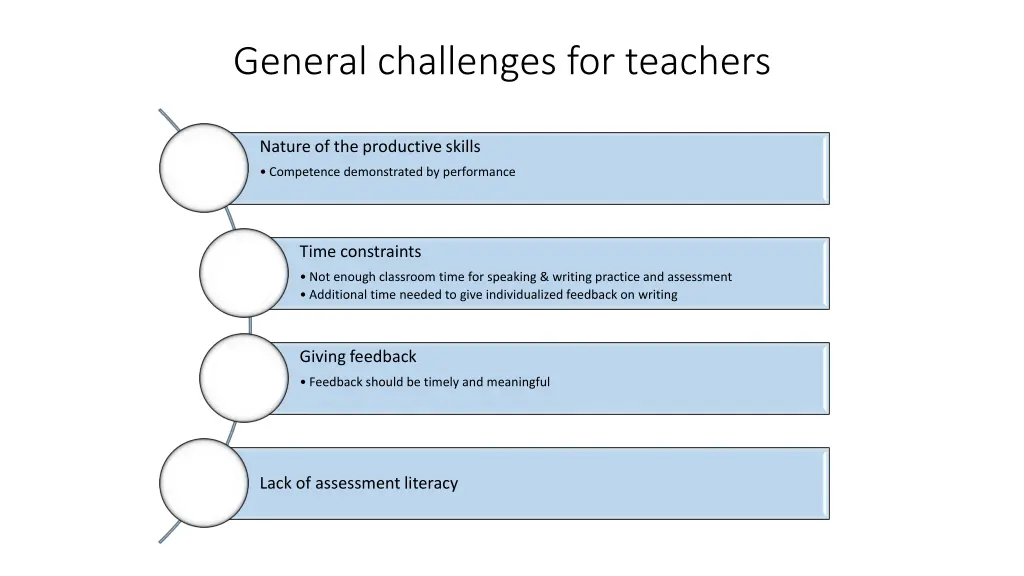 General challenges for teachers

Nature of the productive skills
• Competence demonstrated by performance

Time constraints
• Not enough classroom time for speaking & writing practice and assessment
• Additional time needed to give individualized feedback on writing

Giving feedback
• Feedback should be timely and meaningful

Lack of assessment literacy